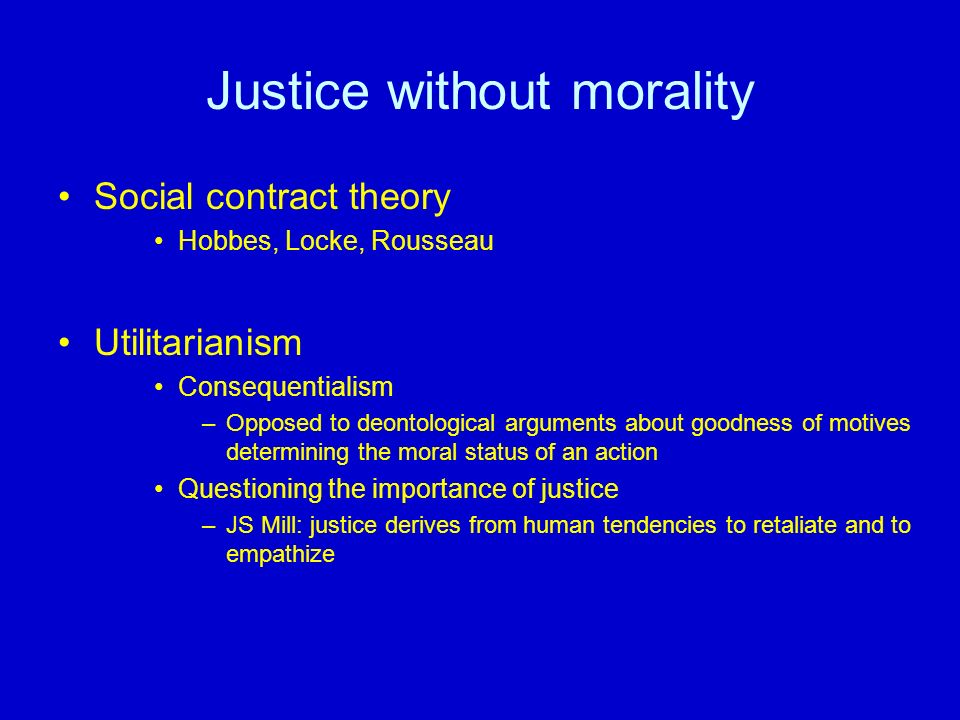 Justice without morality

• Social contract theory
  • Hobbes, Locke, Rousseau

• Utilitarianism
  • Consequentialism
    – Opposed to deontological arguments about goodness of motives determining the moral status of an action
  • Questioning the importance of justice
    – JS Mill: justice derives from human tendencies to retaliate and to empathize